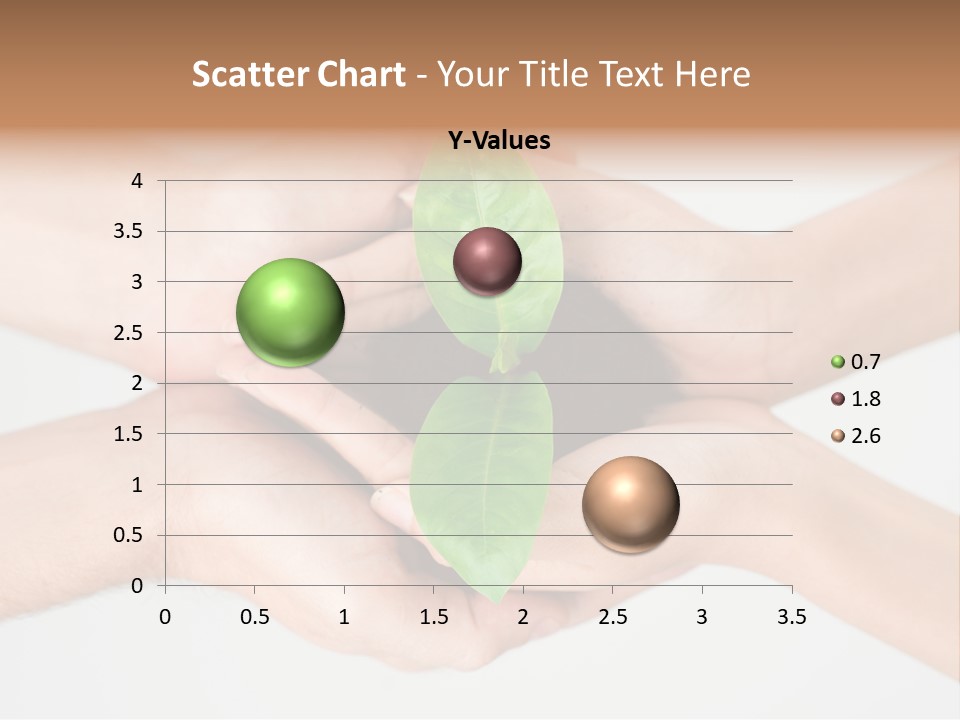 Scatter Chart - Your Title Text Here

Y-Values

4
3.5
3
2.5
2
1.5
1
0.5
0

0 0.5 1 1.5 2 2.5 3 3.5

0.7
1.8
2.6